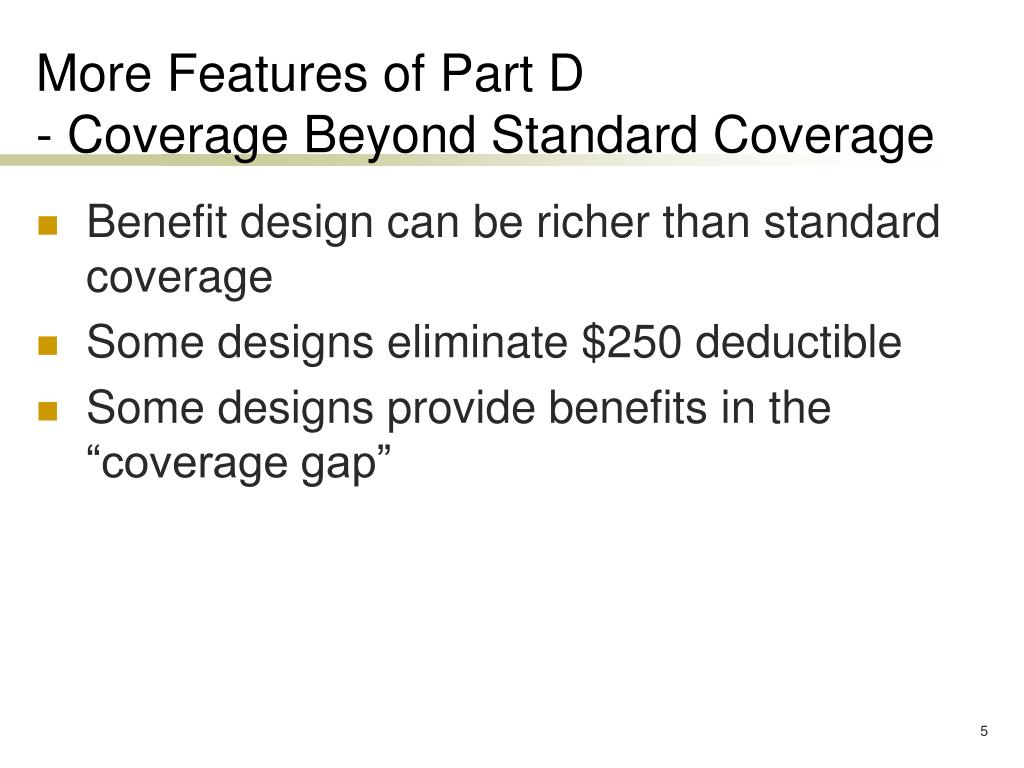 More Features of Part D
- Coverage Beyond Standard Coverage

- Benefit design can be richer than standard coverage
- Some designs eliminate \$250 deductible
- Some designs provide benefits in the “coverage gap”

5